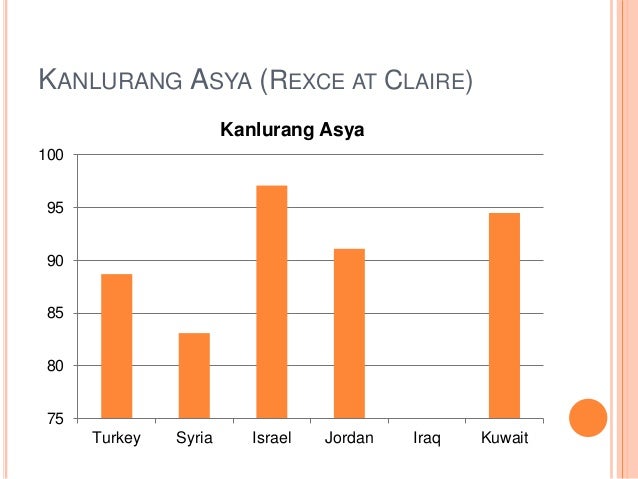 KANLURANG ASYA (REXCE AT CLAIRE)

Kanlurang Asya

100
95
90
85
80
75

Turkey
Syria
Israel
Jordan
Iraq
Kuwait